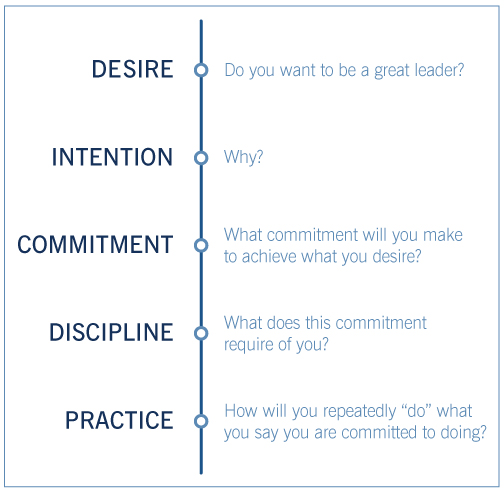 DESIRE
Do you want to be a great leader?

INTENTION
Why?

COMMITMENT
What commitment will you make to achieve what you desire?

DISCIPLINE
What does this commitment require of you?

PRACTICE
How will you repeatedly “do” what you say you are committed to doing?